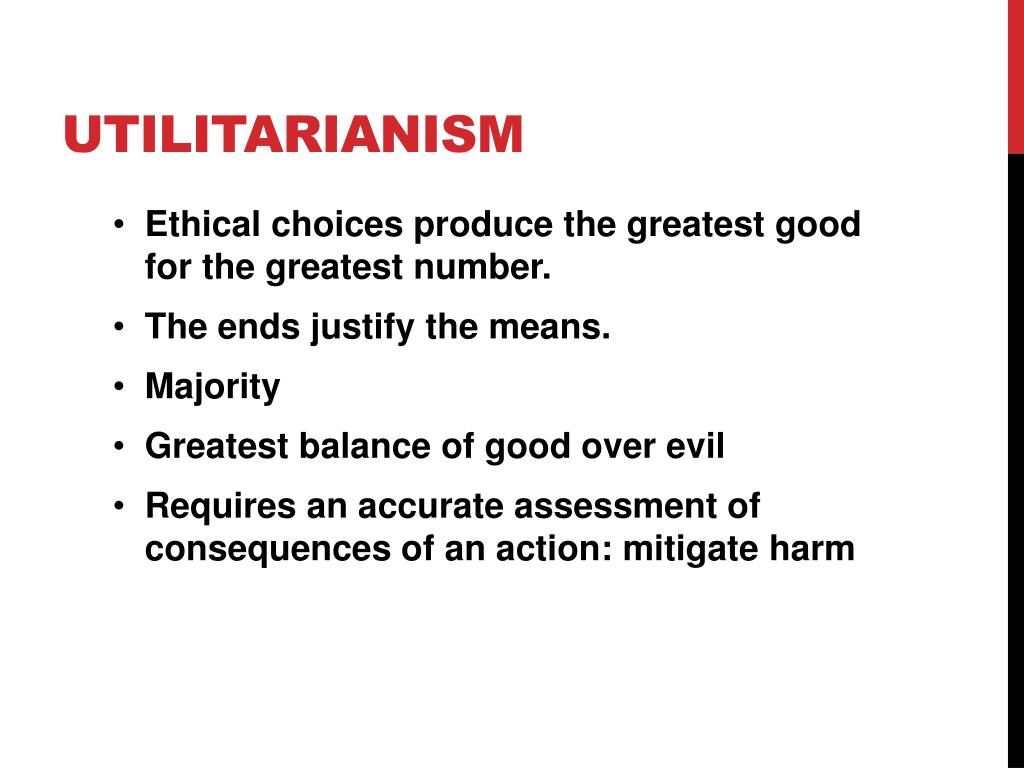 UTILITARIANISM

• Ethical choices produce the greatest good for the greatest number.
• The ends justify the means.
• Majority
• Greatest balance of good over evil
• Requires an accurate assessment of consequences of an action: mitigate harm